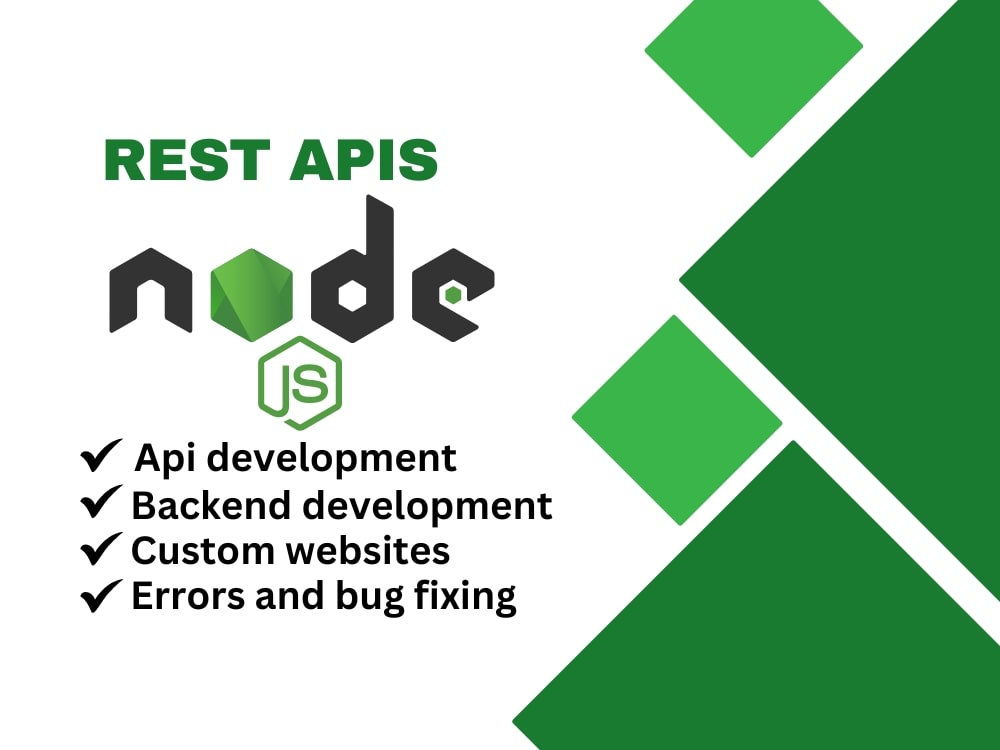 REST APIS

node
JS

✔ Api development
✔ Backend development
✔ Custom websites
✔ Errors and bug fixing